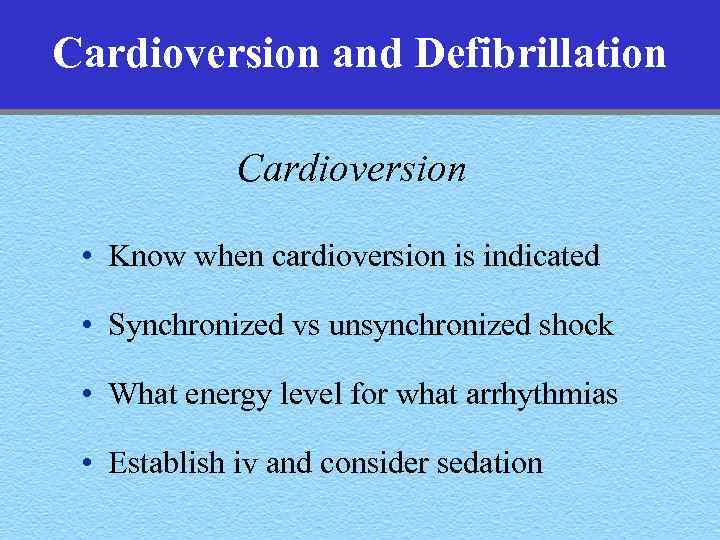 Cardioversion and Defibrillation

Cardioversion

• Know when cardioversion is indicated

• Synchronized vs unsynchronized shock

• What energy level for what arrhythmias

• Establish iv and consider sedation